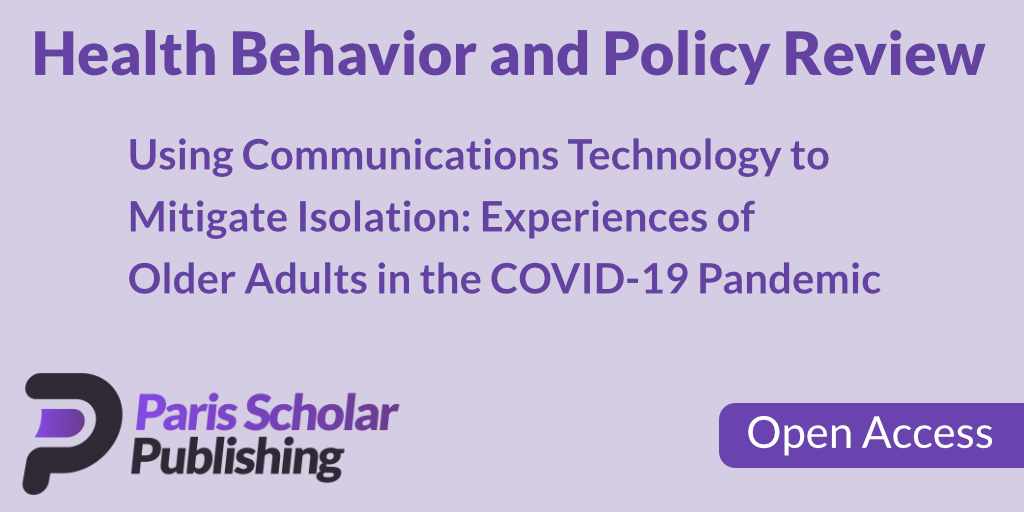 Health Behavior and Policy Review

Using Communications Technology to Mitigate Isolation: Experiences of Older Adults in the COVID-19 Pandemic

Paris Scholar Publishing

Open Access